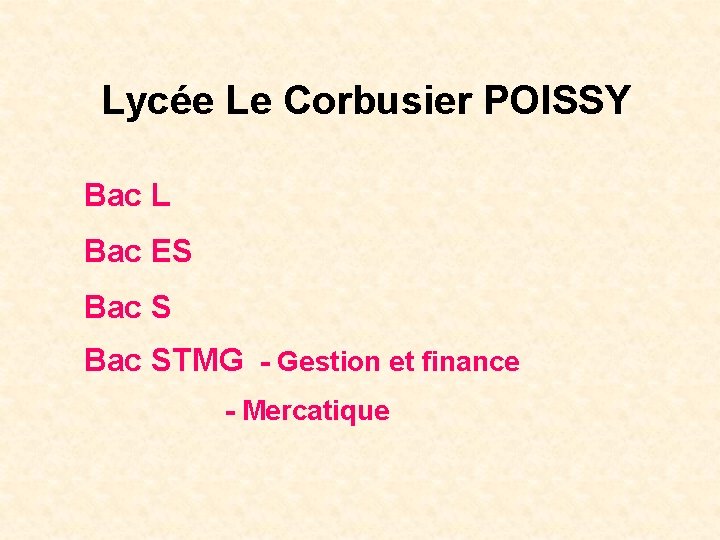 Lycée Le Corbusier POISSY

Bac L

Bac ES

Bac S

Bac STMG - Gestion et finance

- Mercatique